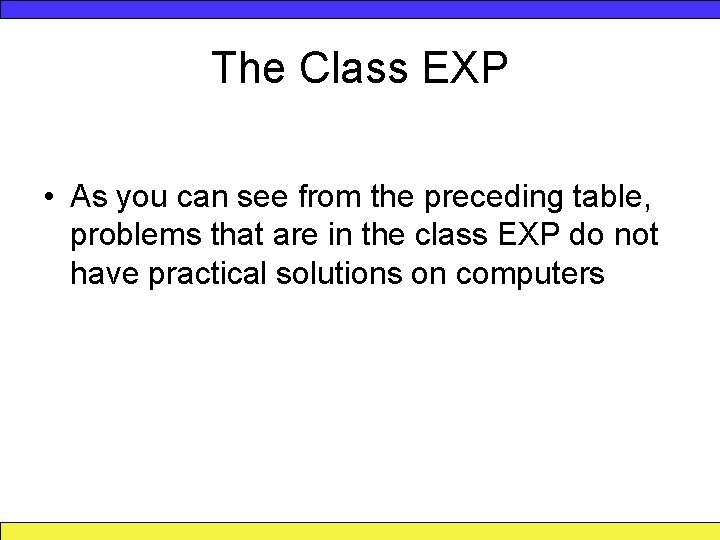 The Class EXP

• As you can see from the preceding table, problems that are in the class EXP do not have practical solutions on computers